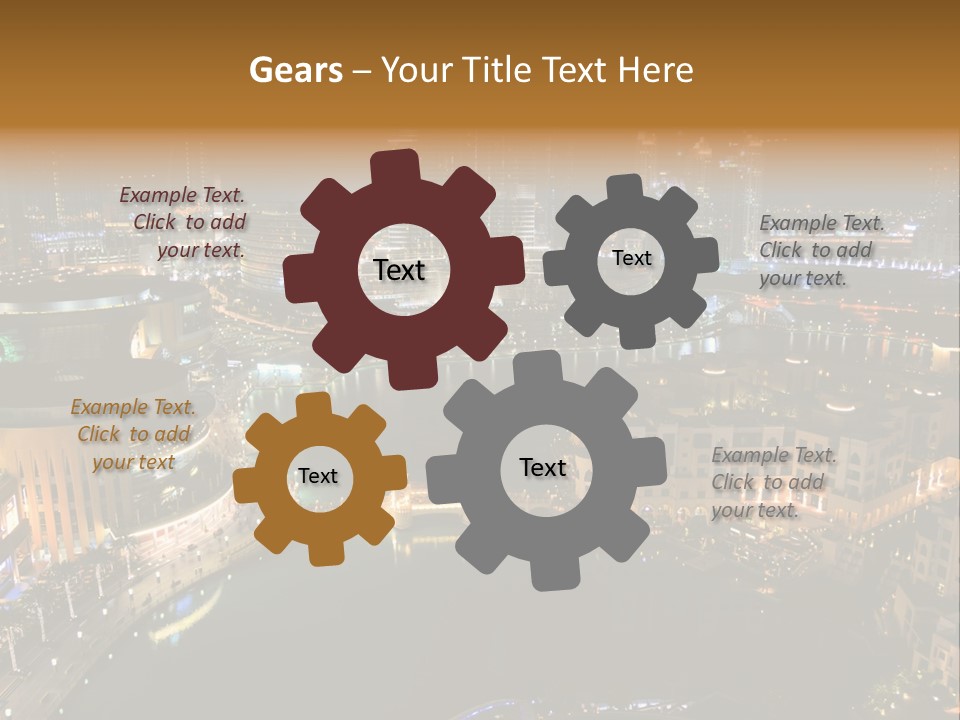 Gears – Your Title Text Here

Example Text. Click to add your text.

Text

Text

Example Text. Click to add your text.

Example Text. Click to add your text

Text

Text

Example Text. Click to add your text.